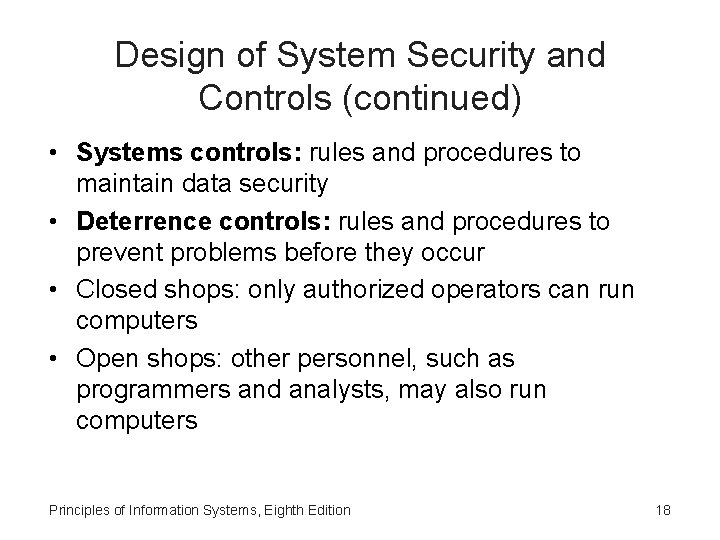 Design of System Security and Controls (continued)

• Systems controls: rules and procedures to maintain data security

• Deterrence controls: rules and procedures to prevent problems before they occur

• Closed shops: only authorized operators can run computers

• Open shops: other personnel, such as programmers and analysts, may also run computers

Principles of Information Systems, Eighth Edition

18